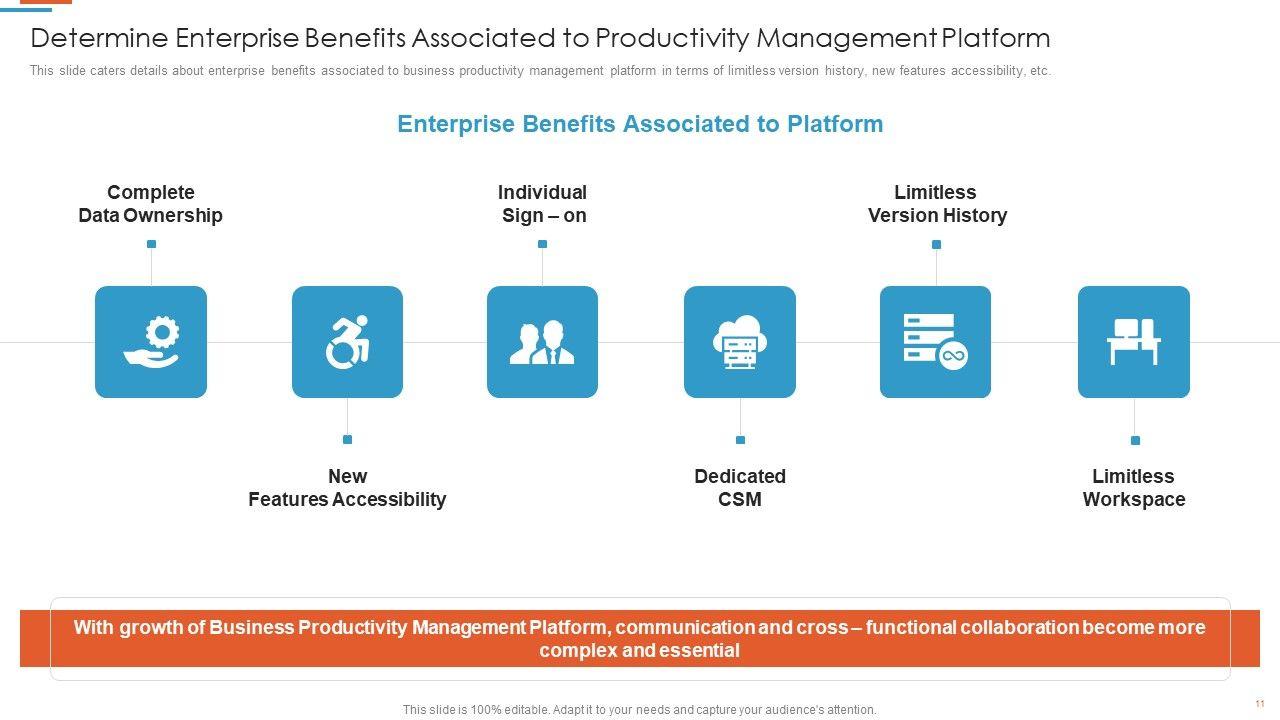 Determine Enterprise Benefits Associated to Productivity Management Platform

This slide caters details about enterprise benefits associated to business productivity management platform in terms of limitless version history, new features accessibility, etc.

Enterprise Benefits Associated to Platform

Complete Data Ownership

Individual Sign – on

Limitless Version History

New Features Accessibility

Dedicated CSM

Limitless Workspace

With growth of Business Productivity Management Platform, communication and cross – functional collaboration become more complex and essential

This slide is 100% editable. Adapt it to your needs and capture your audience's attention.

11